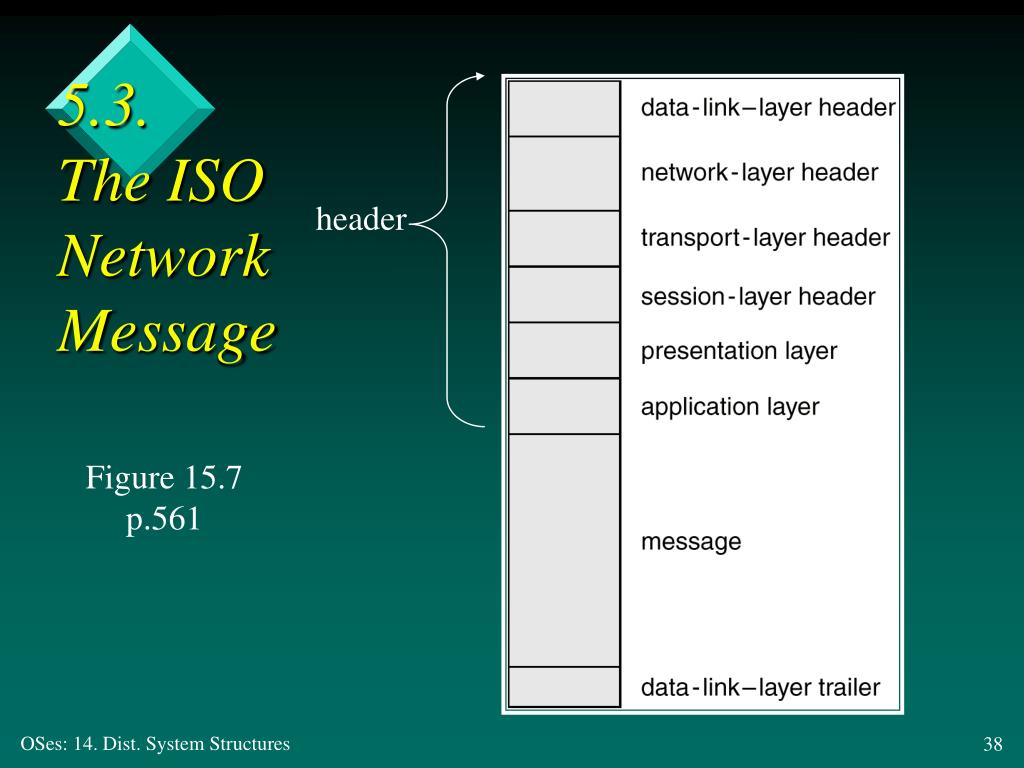 5.3. The ISO Network Message

Figure 15.7
p.561

header

data-link–layer header
network-layer header
transport-layer header
session-layer header
presentation layer
application layer
message
data-link–layer trailer

OSes: 14. Dist. System Structures

38